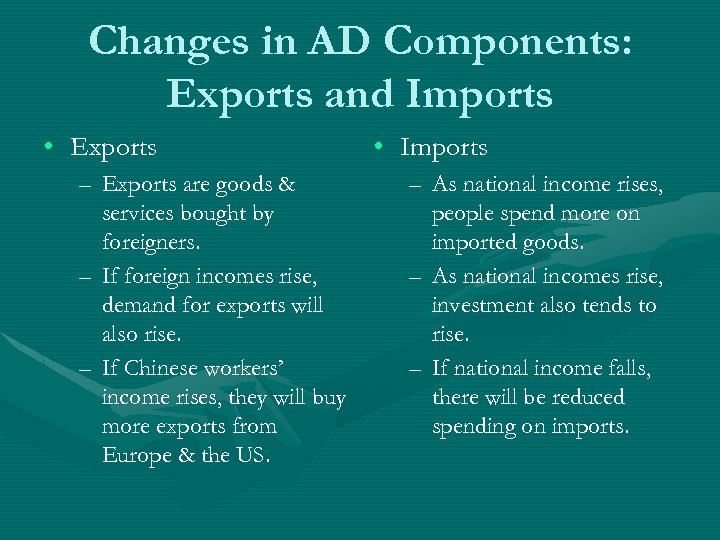 Changes in AD Components: Exports and Imports

• Exports
– Exports are goods & services bought by foreigners.
– If foreign incomes rise, demand for exports will also rise.
– If Chinese workers' income rises, they will buy more exports from Europe & the US.

• Imports
– As national income rises, people spend more on imported goods.
– As national incomes rise, investment also tends to rise.
– If national income falls, there will be reduced spending on imports.